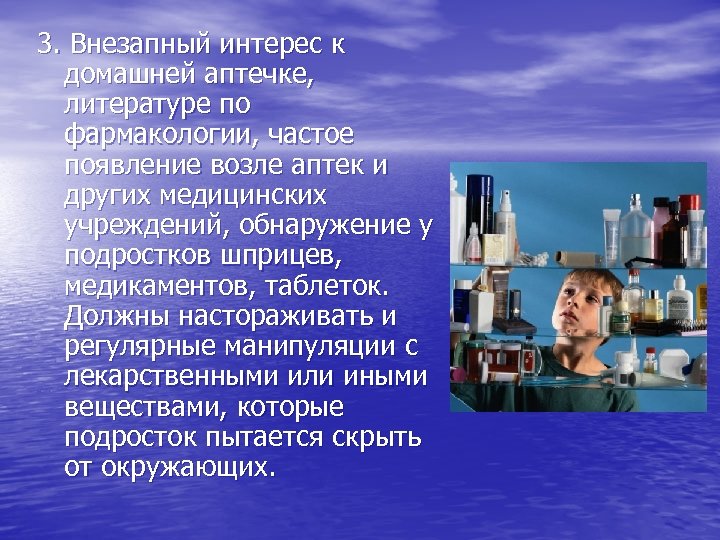 3. Внезапный интерес к домашней аптечке, литературе по фармакологии, частое появление возле аптек и других медицинских учреждений, обнаружение у подростков шприцев, медикаментов, таблеток. Должны настораживать и регулярные манипуляции с лекарственными или иными веществами, которые подросток пытается скрыть от окружающих.